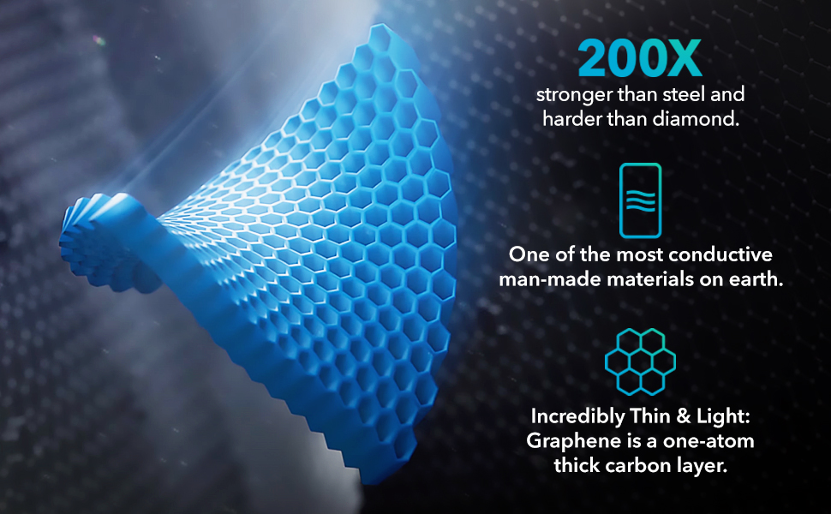 200X
stronger than steel and harder than diamond.

One of the most conductive man-made materials on earth.

Incredibly Thin & Light: Graphene is a one-atom thick carbon layer.